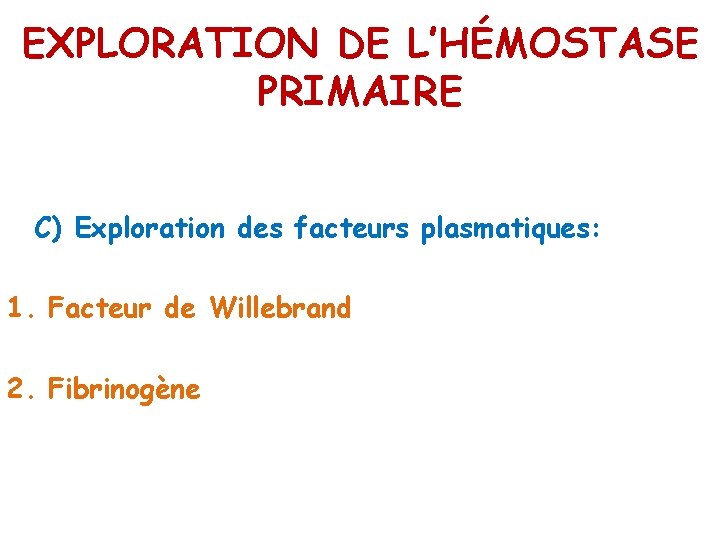 EXPLORATION DE L'HÉMOSTASE PRIMAIRE

C) Exploration des facteurs plasmatiques:

1. Facteur de Willebrand

2. Fibrinogène